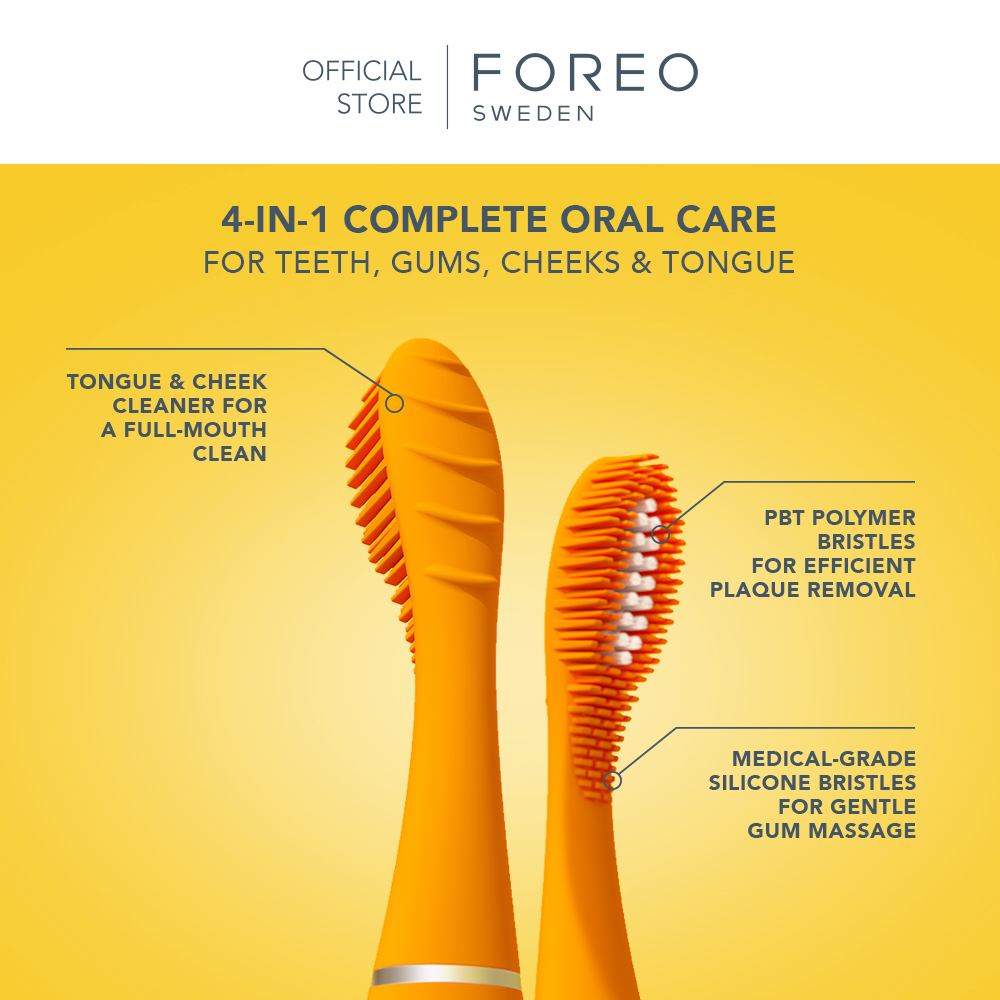 OFFICIAL
STORE

FOREO
SWEDEN

4-IN-1 COMPLETE ORAL CARE
FOR TEETH, GUMS, CHEEKS & TONGUE

TONGUE & CHEEK
CLEANER FOR
A FULL-MOUTH
CLEAN

PBT POLYMER
BRISTLES
FOR EFFICIENT
PLAQUE REMOVAL

MEDICAL-GRADE
SILICONE BRISTLES
FOR GENTLE
GUM MASSAGE